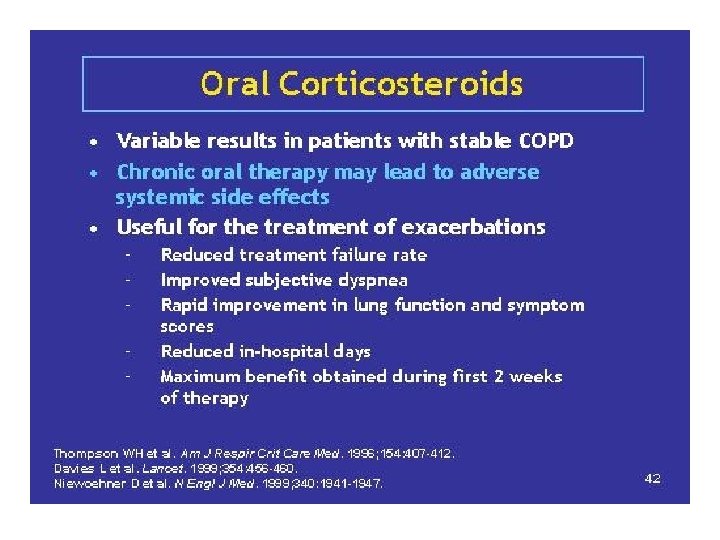 Oral Corticosteroids

• Variable results in patients with stable COPD
• Chronic oral therapy may lead to adverse systemic side effects
• Useful for the treatment of exacerbations
- Reduced treatment failure rate
- Improved subjective dyspnea
- Rapid improvement in lung function and symptom scores
- Reduced in-hospital days
- Maximum benefit obtained during first 2 weeks of therapy

Thompson WH et al. Am J Respir Crit Care Med. 1996;154:407-412.
Davies L et al. Lancet. 1999;354:456-460.
Niewoehner D et al. N Engl J Med. 1999;340:1941-1947.

42